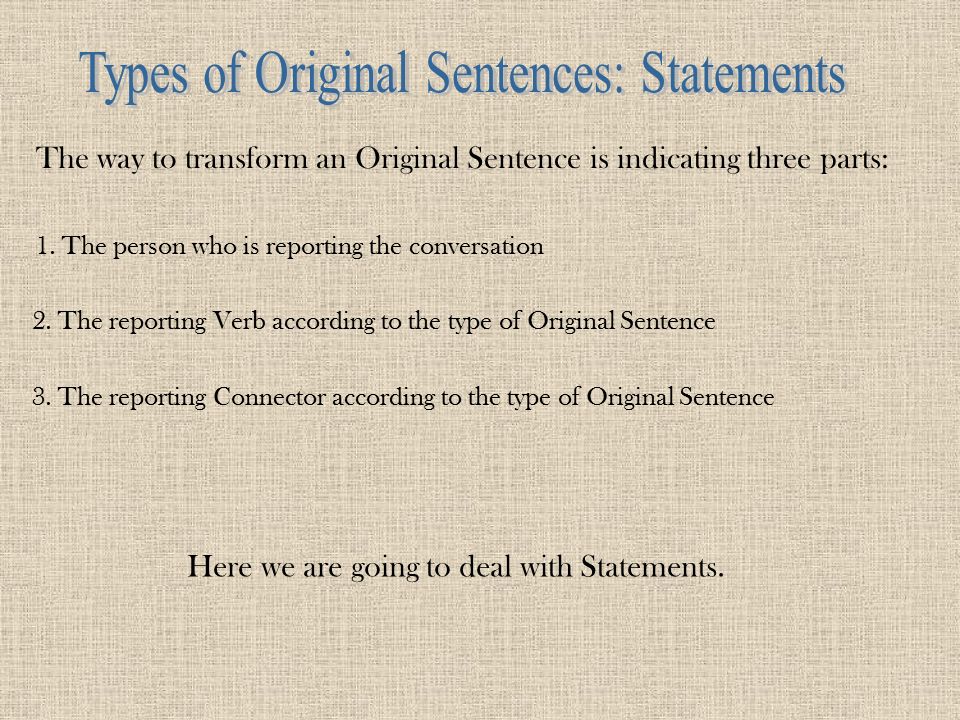 Types of Original Sentences: Statements

The way to transform an Original Sentence is indicating three parts:

1. The person who is reporting the conversation

2. The reporting Verb according to the type of Original Sentence

3. The reporting Connector according to the type of Original Sentence

Here we are going to deal with Statements.